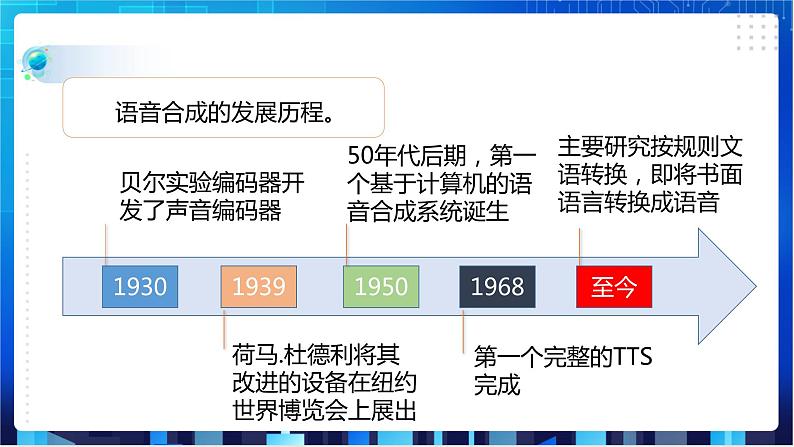 语音合成的发展历程。

贝尔实验编码器开发了声音编码器

50年代后期，第一个基于计算机的语音合成系统诞生

主要研究按规则文语转换，即将书面语言转换成语音

1930

1939

1950

1968

至今

荷马.杜德利将其改进的设备在纽约世界博览会上展出

第一个完整的TTS完成